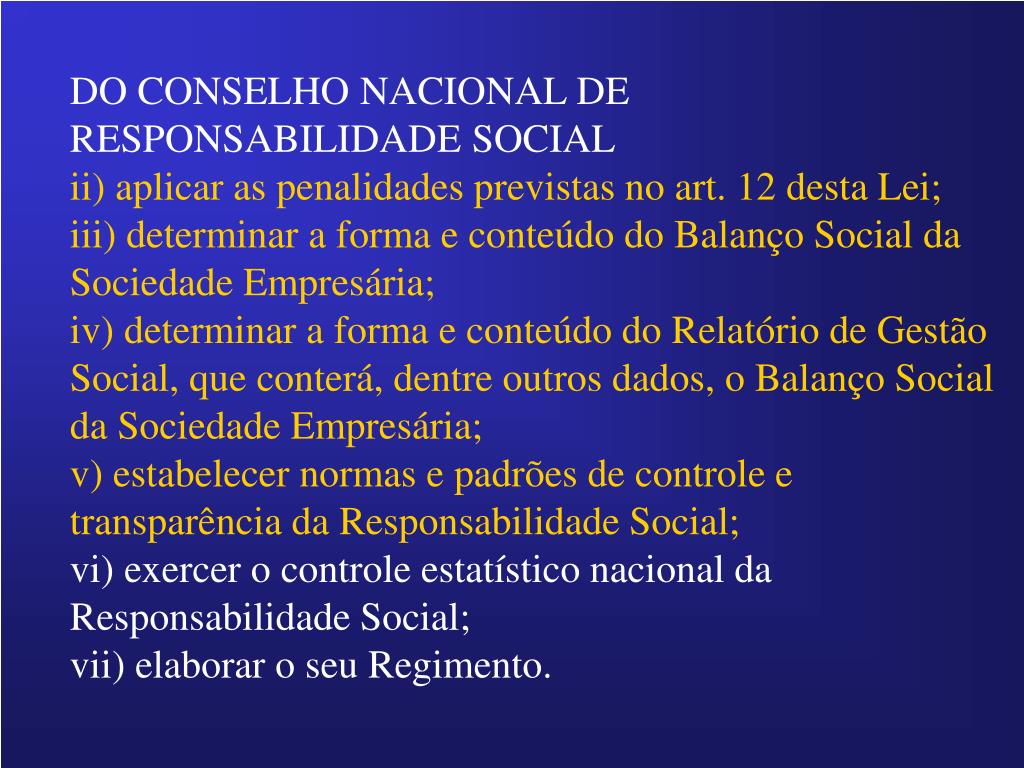 DO CONSELHO NACIONAL DE RESPONSABILIDADE SOCIAL
ii) aplicar as penalidades previstas no art. 12 desta Lei;
iii) determinar a forma e conteúdo do Balanço Social da Sociedade Empresária;
iv) determinar a forma e conteúdo do Relatório de Gestão Social, que conterá, dentre outros dados, o Balanço Social da Sociedade Empresária;
v) estabelecer normas e padrões de controle e transparência da Responsabilidade Social;
vi) exercer o controle estatístico nacional da Responsabilidade Social;
vii) elaborar o seu Regimento.